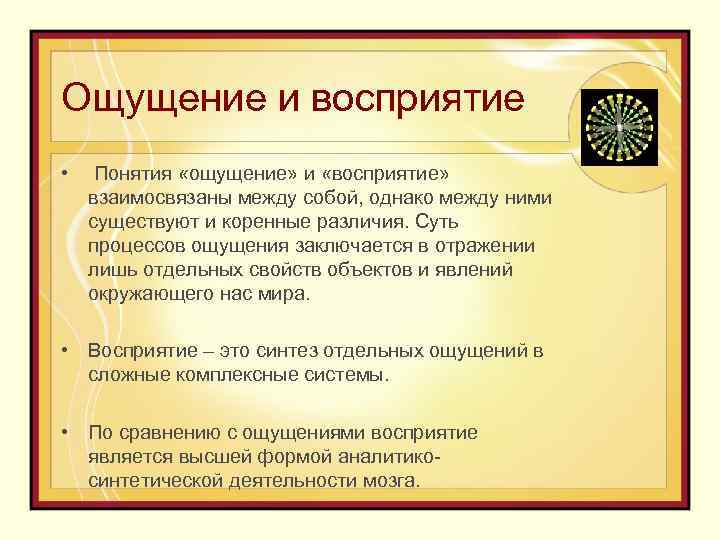 Ощущение и восприятие

• Понятия «ощущение» и «восприятие» взаимосвязаны между собой, однако между ними существуют и коренные различия. Суть процессов ощущения заключается в отражении лишь отдельных свойств объектов и явлений окружающего нас мира.

• Восприятие – это синтез отдельных ощущений в сложные комплексные системы.

• По сравнению с ощущениями восприятие является высшей формой аналитико-синтетической деятельности мозга.